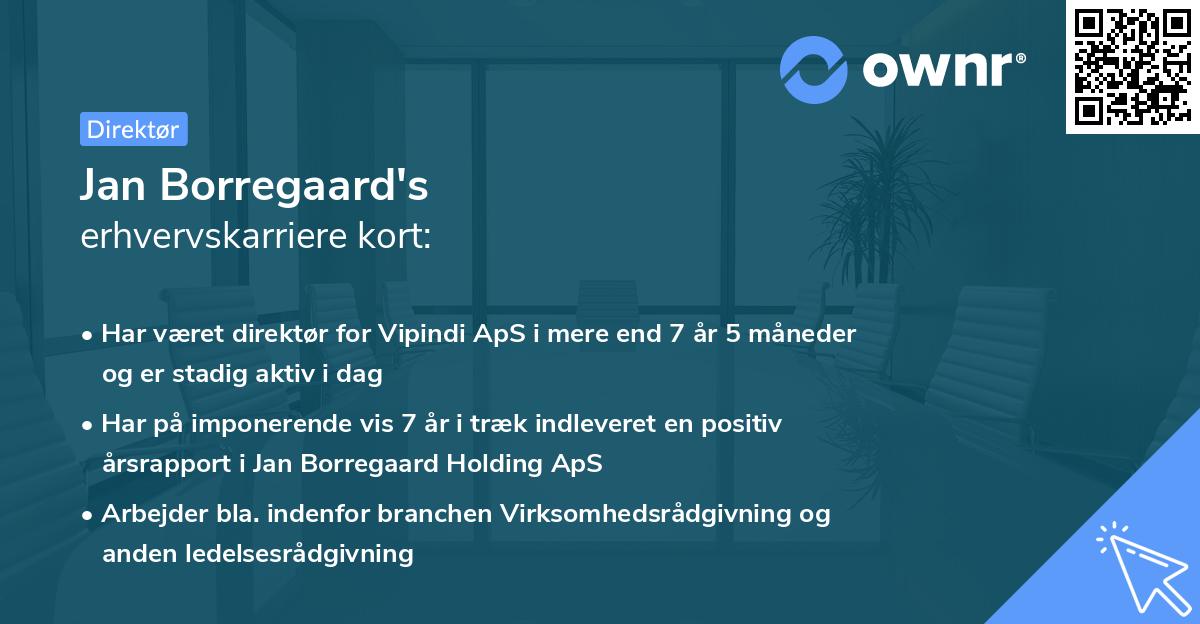 ownr®

Direktør

Jan Borregaard's
erhvervskarriere kort:

• Har været direktør for Vipindi ApS i mere end 7 år 5 måneder og er stadig aktiv i dag

• Har på imponerende vis 7 år i træk indleveret en positiv årsrapport i Jan Borregaard Holding ApS

• Arbejder bla. indenfor branchen Virksomhedsrådgivning og anden ledelsesrådgivning